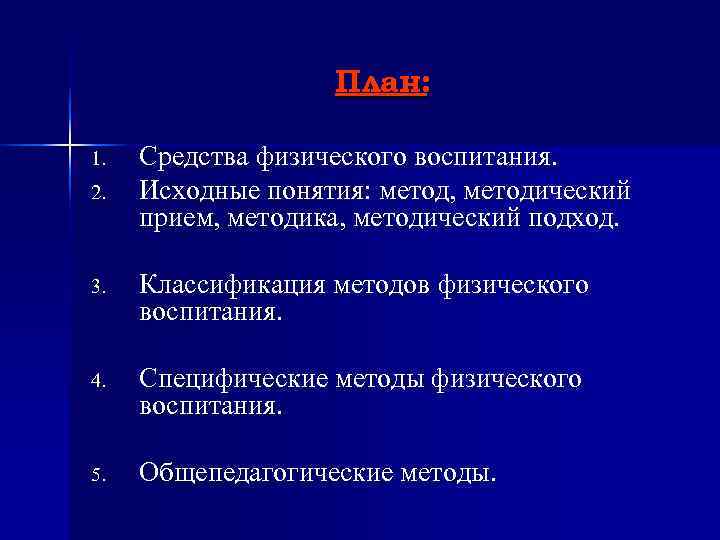 План:

1. Средства физического воспитания.
2. Исходные понятия: метод, методический прием, методика, методический подход.
3. Классификация методов физического воспитания.
4. Специфические методы физического воспитания.
5. Общепедагогические методы.